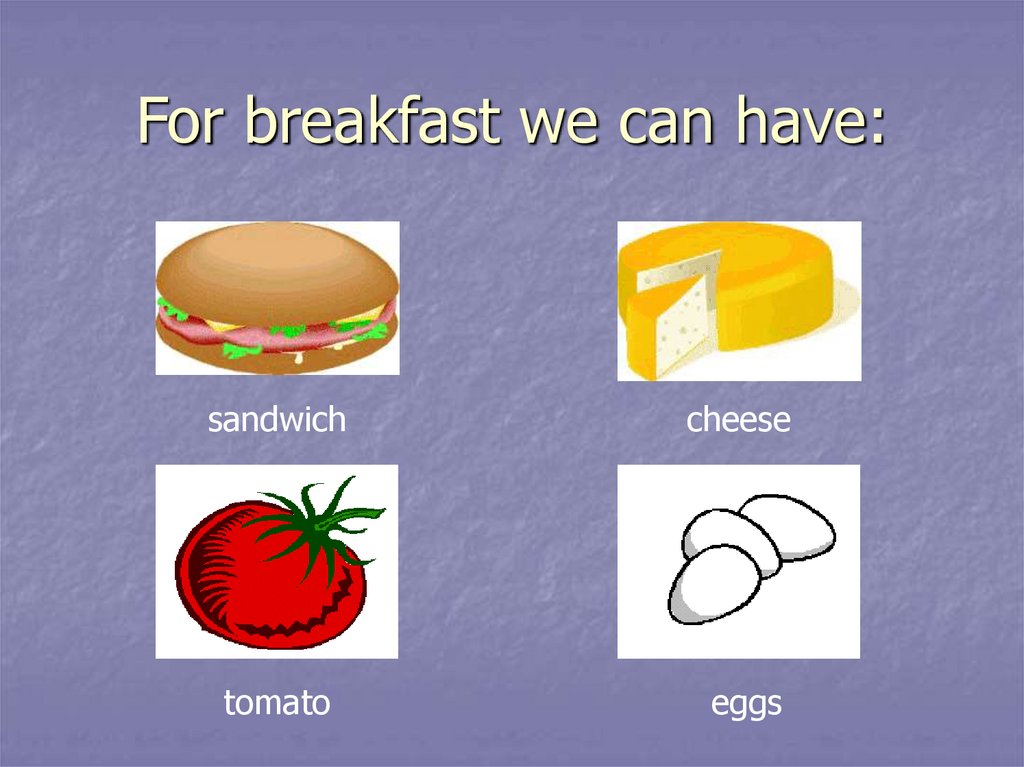 For breakfast we can have:

sandwich

cheese

tomato

eggs